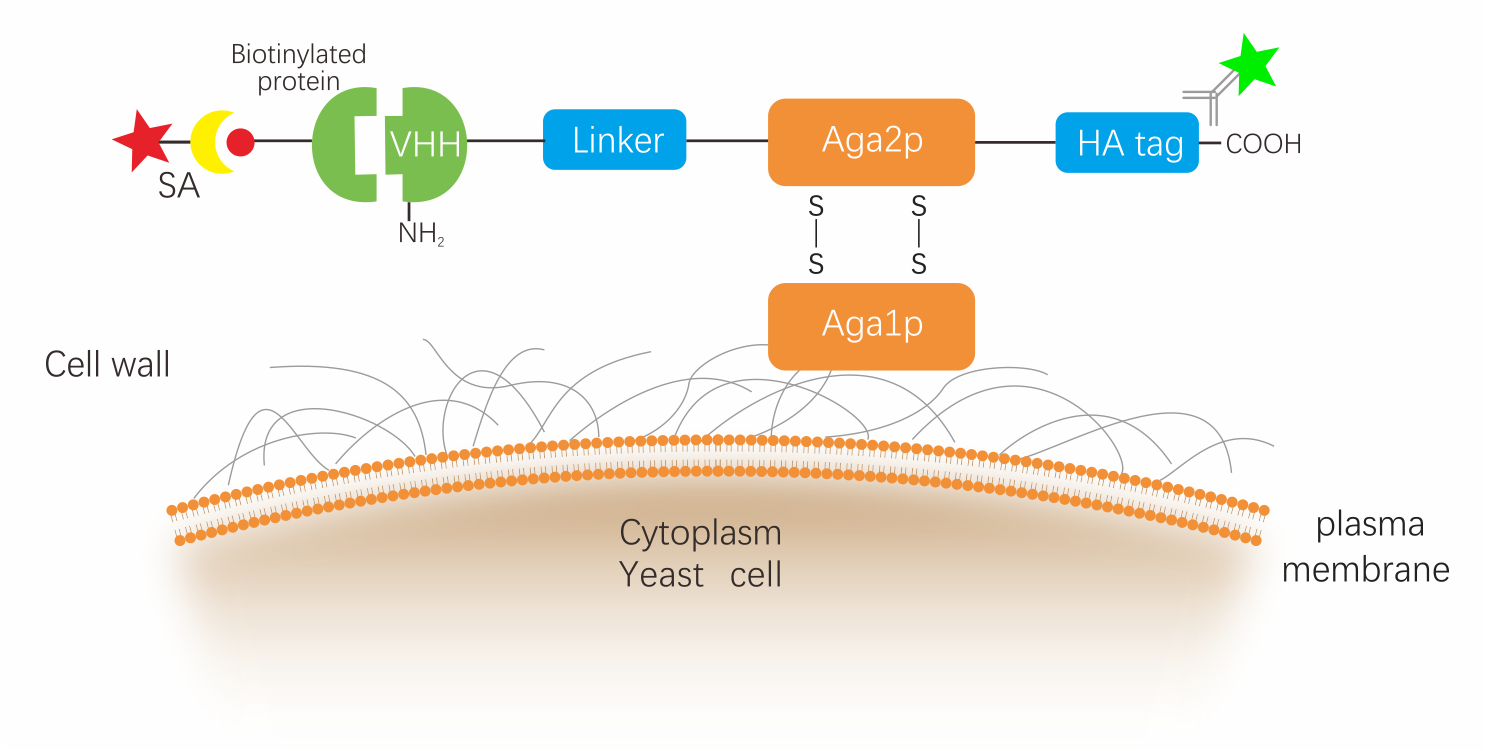 Biotinylated protein

SA

VHH

$NH_2$

Linker

Aga2p

HA tag

COOH

S S

S S

Aga1p

Cell wall

Cytoplasm
Yeast cell

plasma membrane